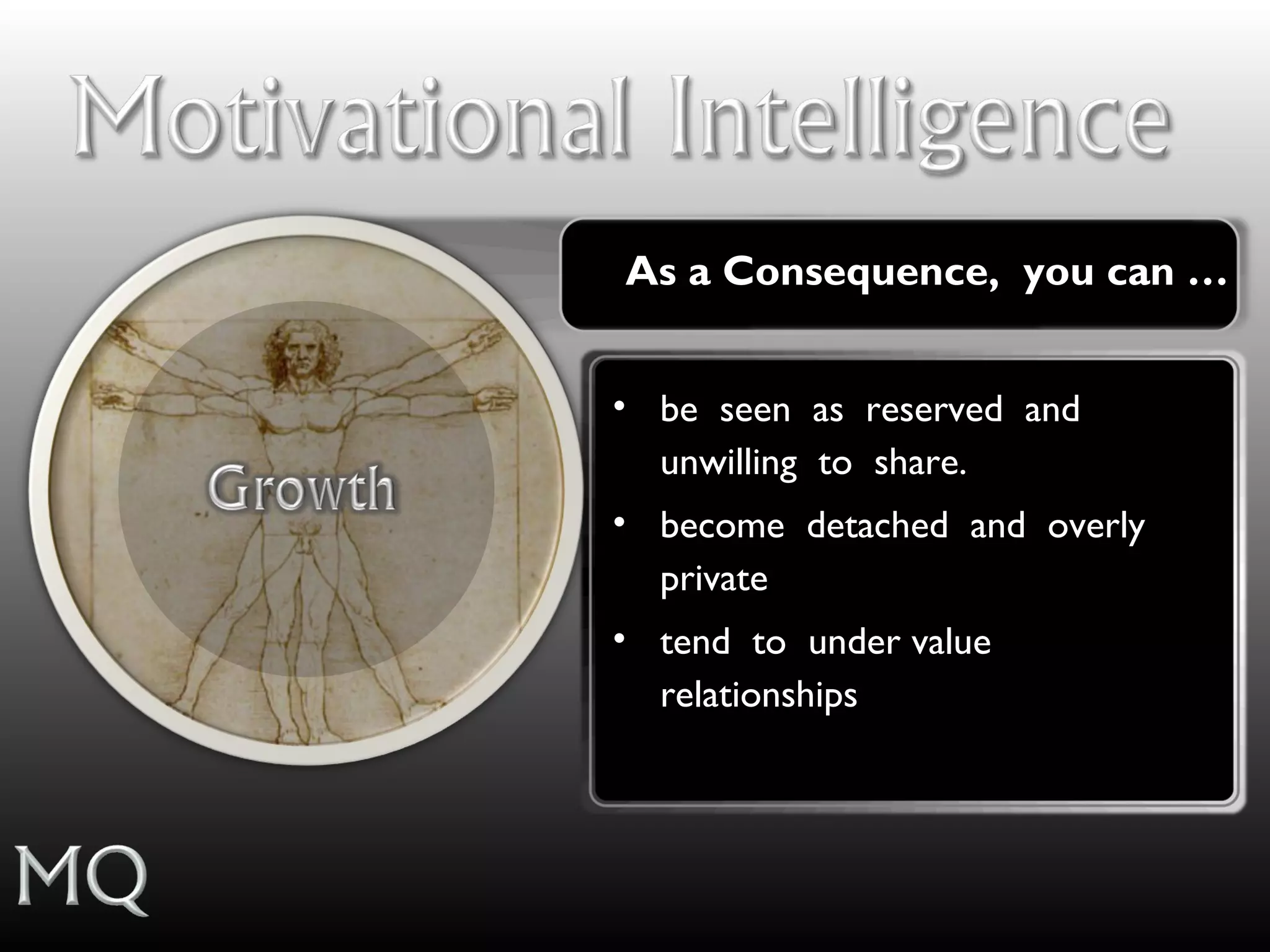 Motivational Intelligence

Growth

As a Consequence, you can …

• be seen as reserved and unwilling to share.
• become detached and overly private
• tend to under value relationships

MQ